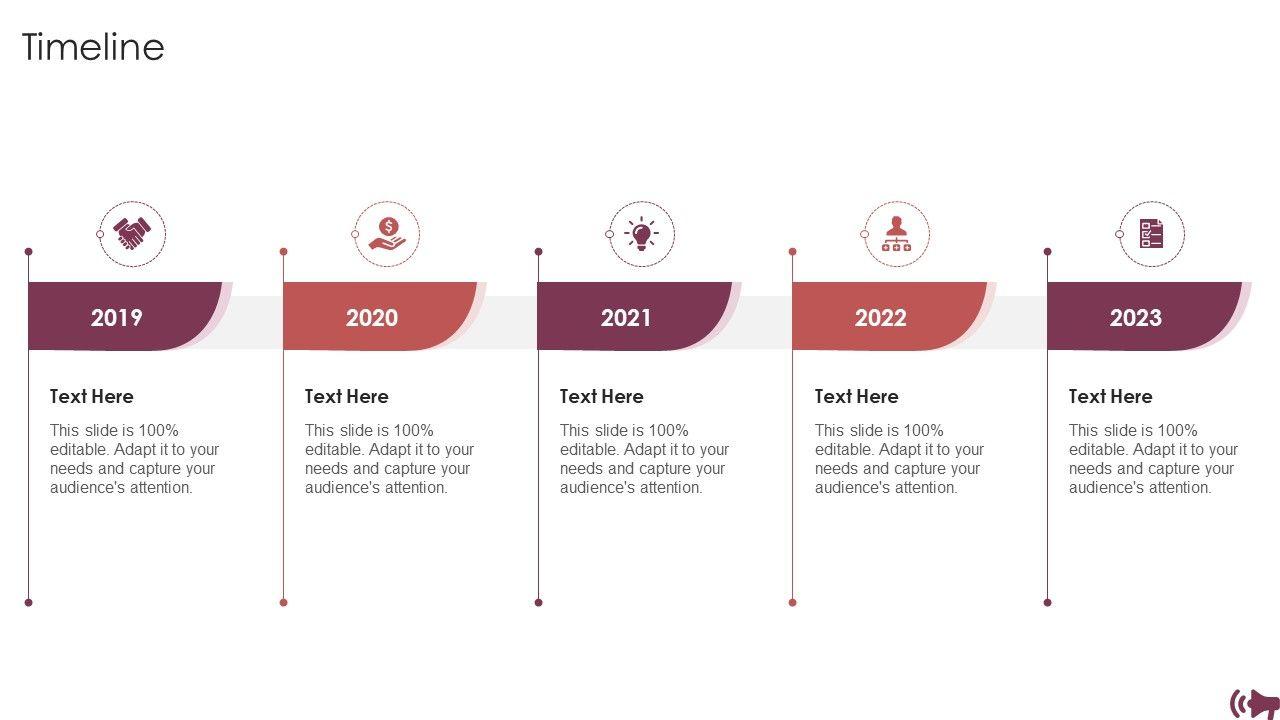 Timeline

2019

Text Here

This slide is 100% editable. Adapt it to your needs and capture your audience's attention.

2020

Text Here

This slide is 100% editable. Adapt it to your needs and capture your audience's attention.

2021

Text Here

This slide is 100% editable. Adapt it to your needs and capture your audience's attention.

2022

Text Here

This slide is 100% editable. Adapt it to your needs and capture your audience's attention.

2023

Text Here

This slide is 100% editable. Adapt it to your needs and capture your audience's attention.